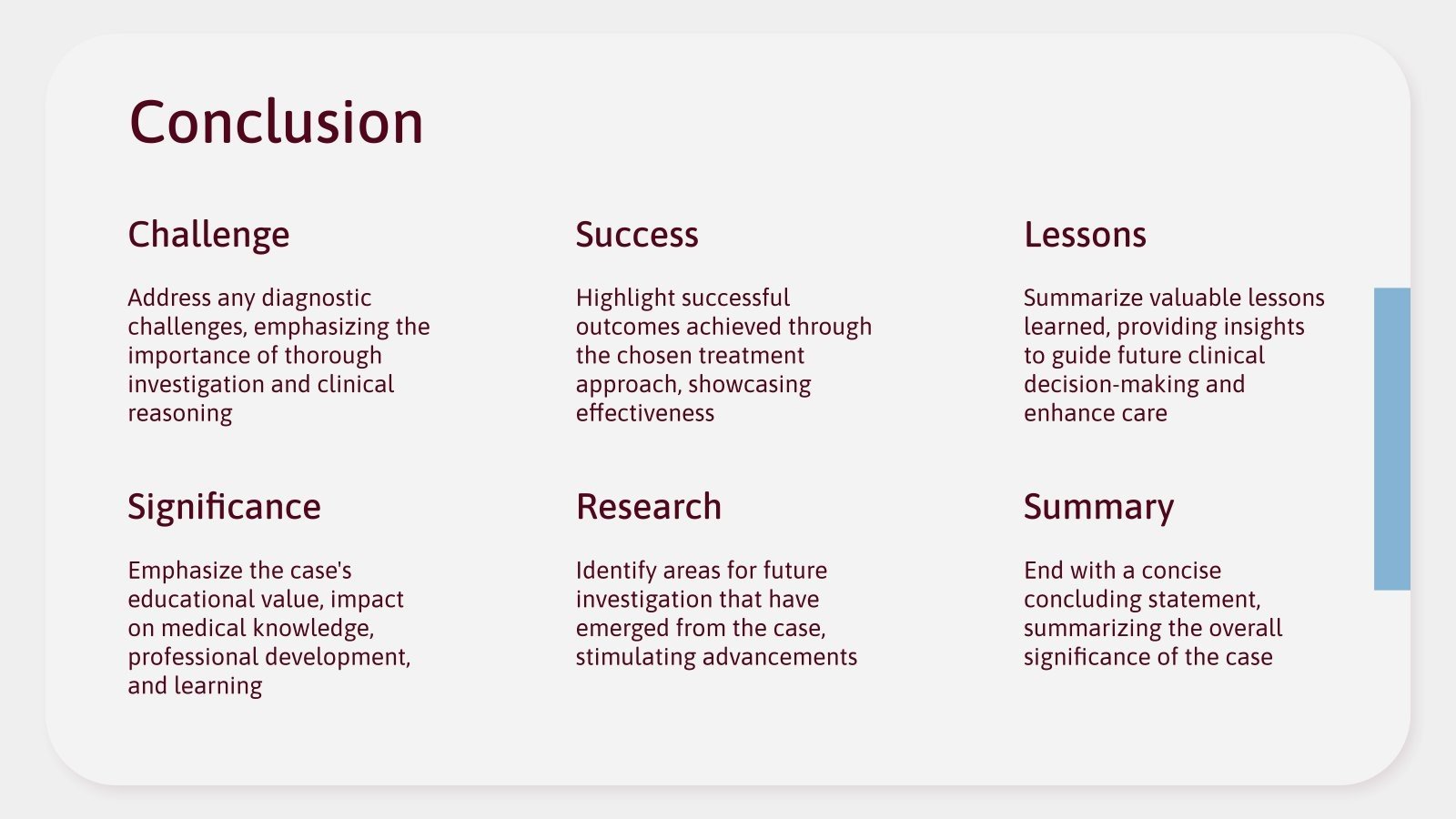 Conclusion

Challenge

Address any diagnostic challenges, emphasizing the importance of thorough investigation and clinical reasoning

Success

Highlight successful outcomes achieved through the chosen treatment approach, showcasing effectiveness

Lessons

Summarize valuable lessons learned, providing insights to guide future clinical decision-making and enhance care

Significance

Emphasize the case's educational value, impact on medical knowledge, professional development, and learning

Research

Identify areas for future investigation that have emerged from the case, stimulating advancements

Summary

End with a concise concluding statement, summarizing the overall significance of the case